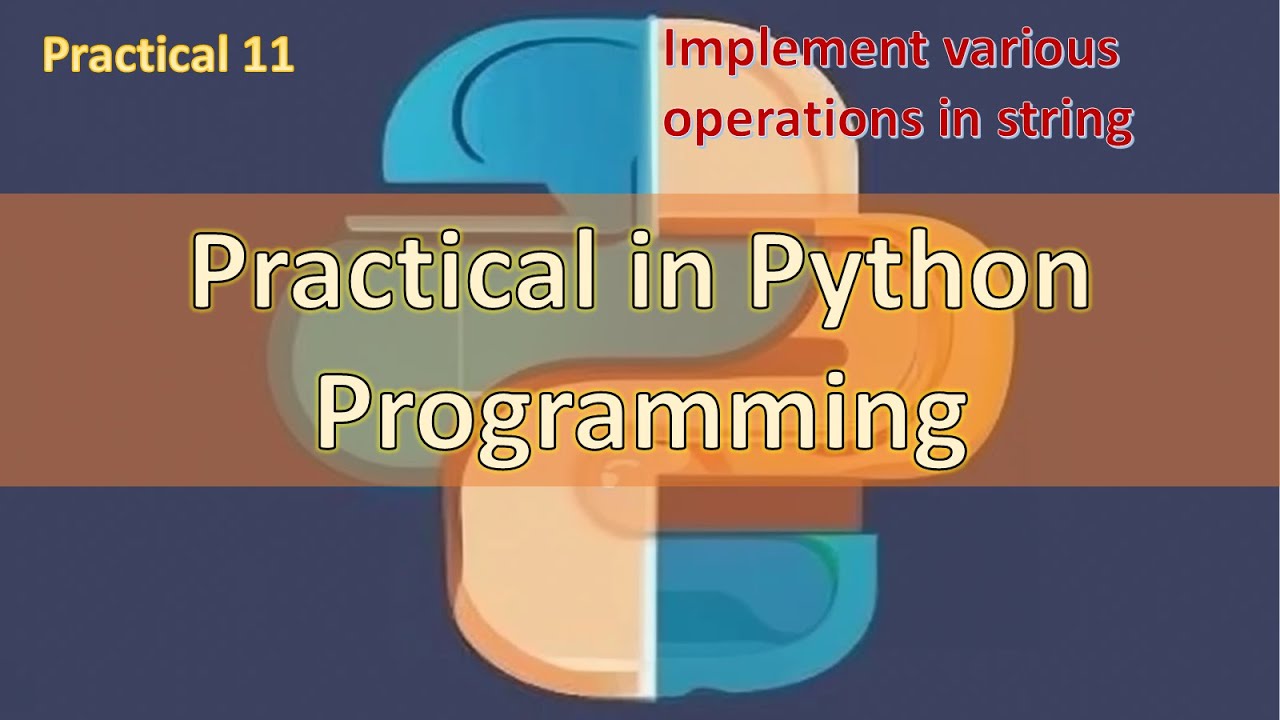 Practical 11

Implement various operations in string

Practical in Python Programming